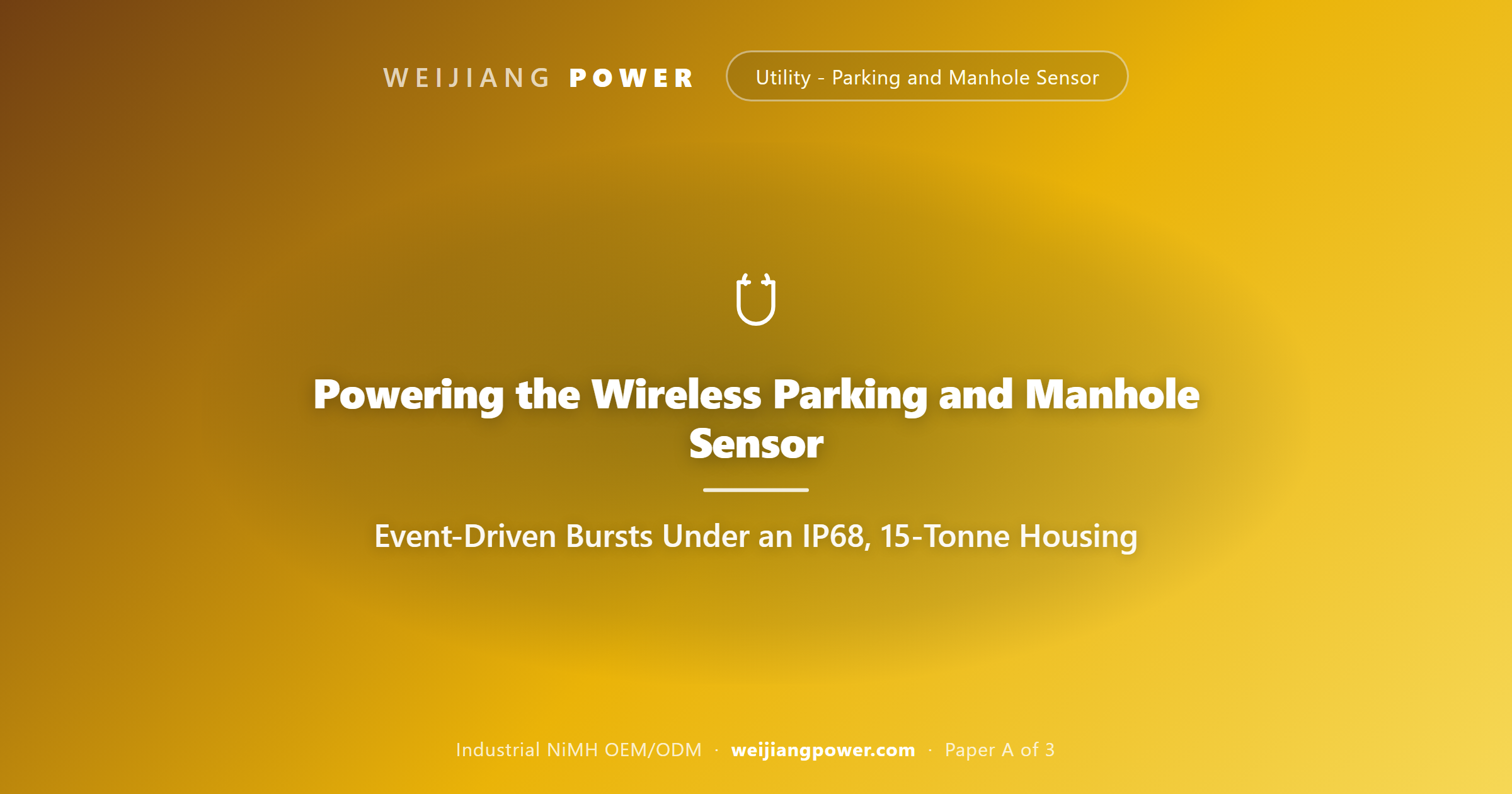 WEIJIANG POWER

Utility - Parking and Manhole Sensor

Powering the Wireless Parking and Manhole Sensor

Event-Driven Bursts Under an IP68, 15-Tonne Housing

Industrial NiMH OEM/ODM · weijiangpower.com · Paper A of 3